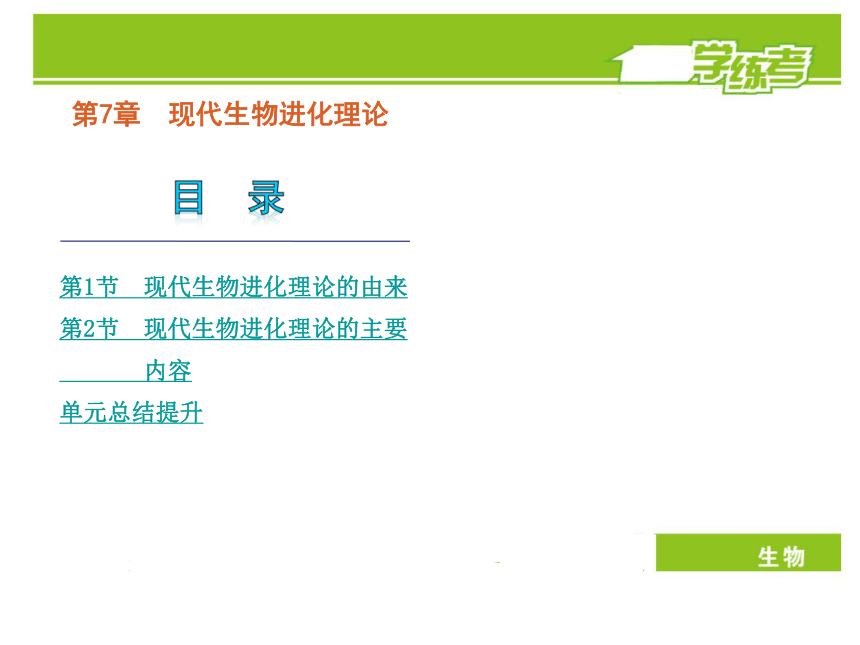 学练考

第7章　现代生物进化理论

目　录

第1节　现代生物进化理论的由来

第2节　现代生物进化理论的主要内容

单元总结提升

生物